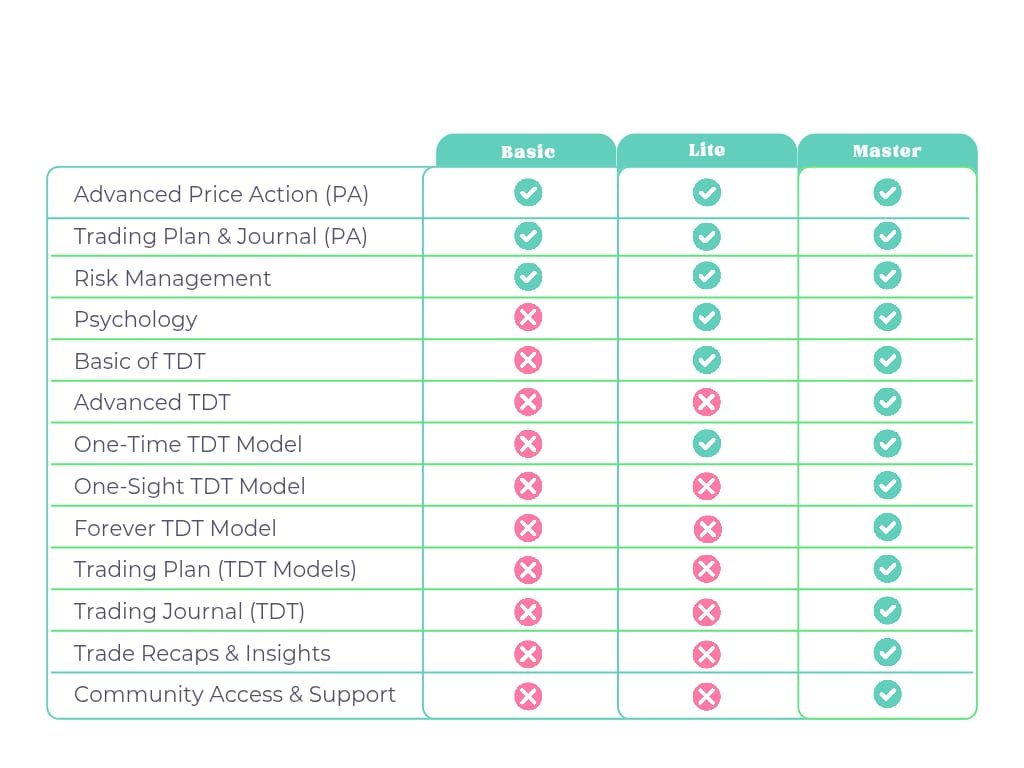 | | Basic | Lite | Master |
|---|---|---|---|
| Advanced Price Action (PA) | ✓ | ✓ | ✓ |
| Trading Plan & Journal (PA) | ✓ | ✓ | ✓ |
| Risk Management | ✓ | ✓ | ✓ |
| Psychology | ✗ | ✓ | ✓ |
| Basic of TDT | ✗ | ✓ | ✓ |
| Advanced TDT | ✗ | ✗ | ✓ |
| One-Time TDT Model | ✗ | ✓ | ✓ |
| One-Sight TDT Model | ✗ | ✗ | ✓ |
| Forever TDT Model | ✗ | ✗ | ✓ |
| Trading Plan (TDT Models) | ✗ | ✗ | ✓ |
| Trading Journal (TDT) | ✗ | ✗ | ✓ |
| Trade Recaps & Insights | ✗ | ✗ | ✓ |
| Community Access & Support | ✗ | ✗ | ✓ |